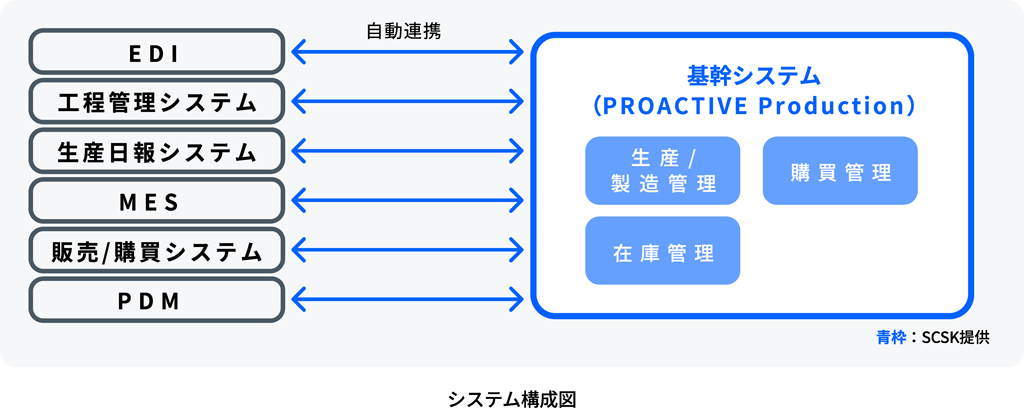 EDI

工程管理システム

生産日報システム

MES

販売/購買システム

PDM

自動連携

基幹システム
（PROACTIVE Production）

生産/製造管理

購買管理

在庫管理

青枠：SCSK提供

システム構成図